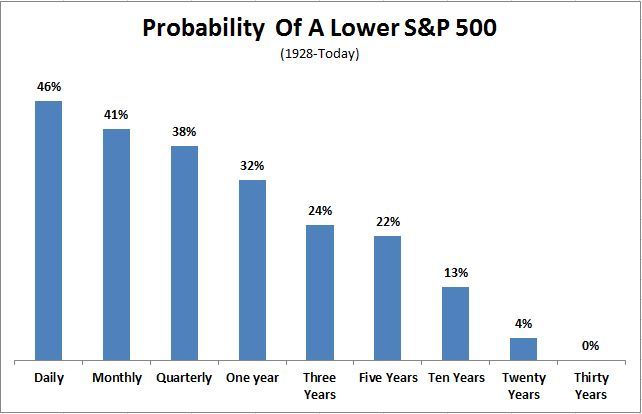 Probability Of A Lower S&P 500
(1928-Today)

46%
41%
38%
32%
24%
22%
13%
4%
0%

Daily
Monthly
Quarterly
One year
Three Years
Five Years
Ten Years
Twenty Years
Thirty Years